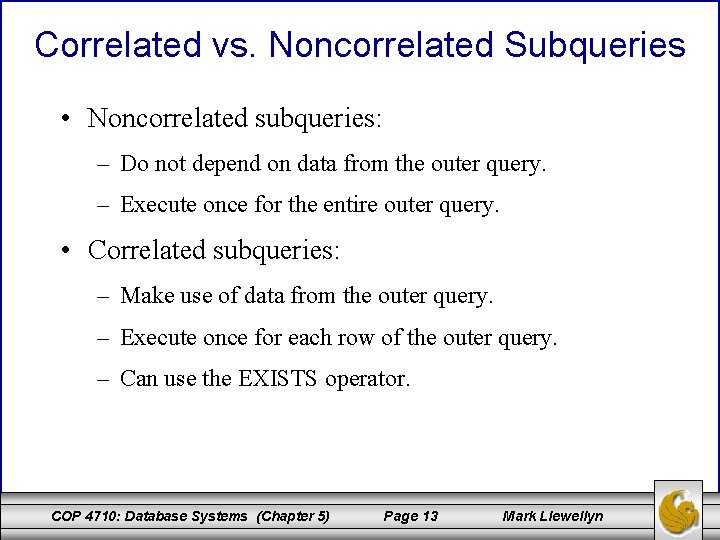 Correlated vs. Noncorrelated Subqueries

• Noncorrelated subqueries:

– Do not depend on data from the outer query.

– Execute once for the entire outer query.

• Correlated subqueries:

– Make use of data from the outer query.

– Execute once for each row of the outer query.

– Can use the EXISTS operator.

COP 4710: Database Systems (Chapter 5) Page 13 Mark Llewellyn